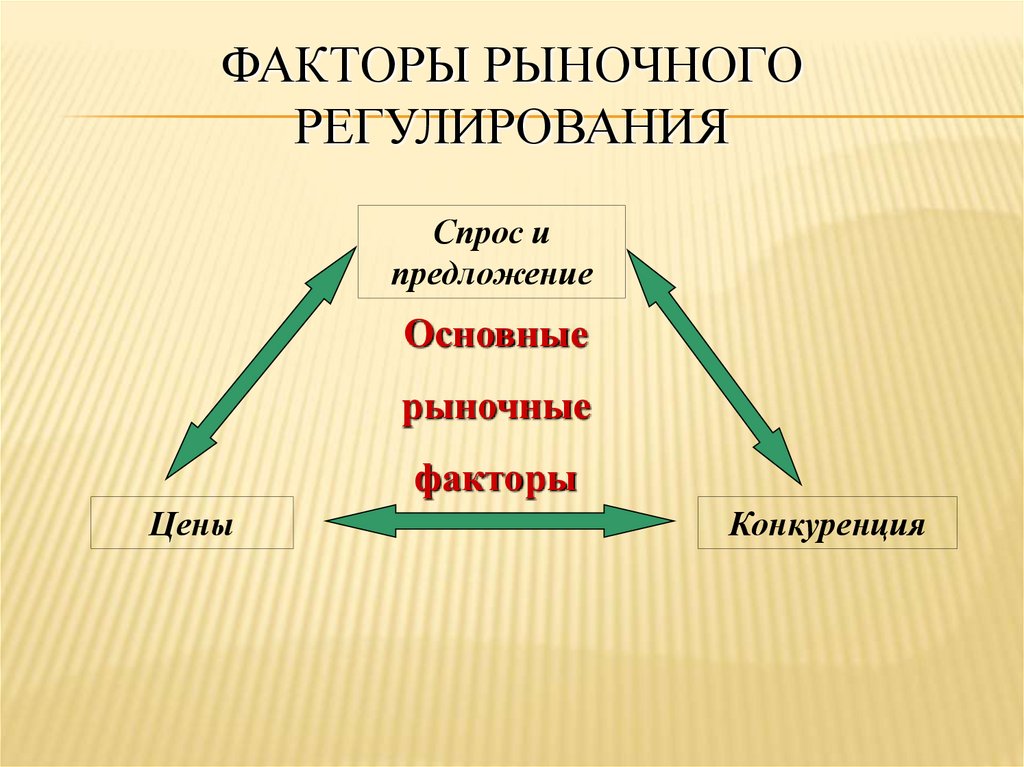 ФАКТОРЫ РЫНОЧНОГО РЕГУЛИРОВАНИЯ

Спрос и предложение

Основные рыночные факторы

Цены

Конкуренция